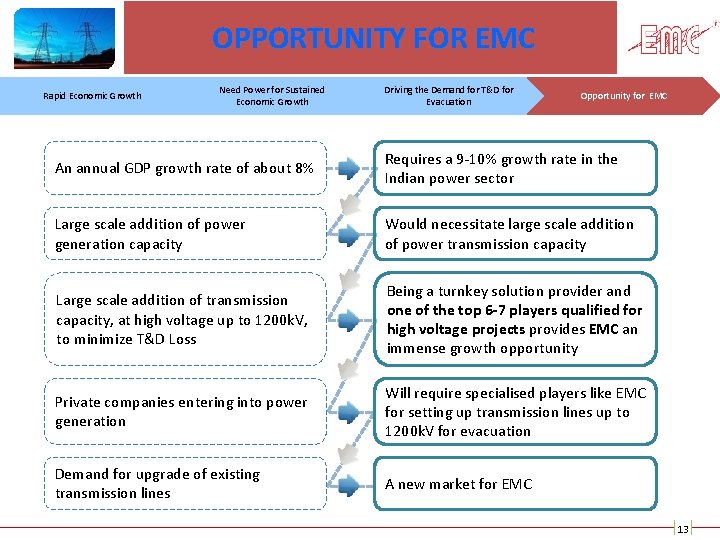 OPPORTUNITY FOR EMC

EMC

Rapid Economic Growth

Need Power for Sustained Economic Growth

Driving the Demand for T&D for Evacuation

Opportunity for EMC

An annual GDP growth rate of about 8%

Requires a 9-10% growth rate in the Indian power sector

Large scale addition of power generation capacity

Would necessitate large scale addition of power transmission capacity

Large scale addition of transmission capacity, at high voltage up to 1200kV, to minimize T&D Loss

Being a turnkey solution provider and one of the top 6-7 players qualified for high voltage projects provides EMC an immense growth opportunity

Private companies entering into power generation

Will require specialised players like EMC for setting up transmission lines up to 1200kV for evacuation

Demand for upgrade of existing transmission lines

A new market for EMC

13